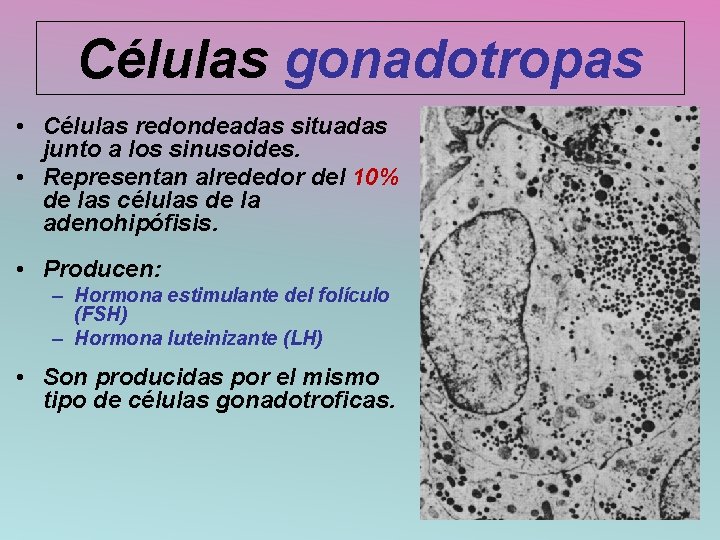 Células gonadotropas

• Células redondeadas situadas junto a los sinusoides.
• Representan alrededor del 10% de las células de la adenohipófisis.

• Producen:
– Hormona estimulante del folículo (FSH)
– Hormona luteinizante (LH)

• Son producidas por el mismo tipo de células gonadotroficas.